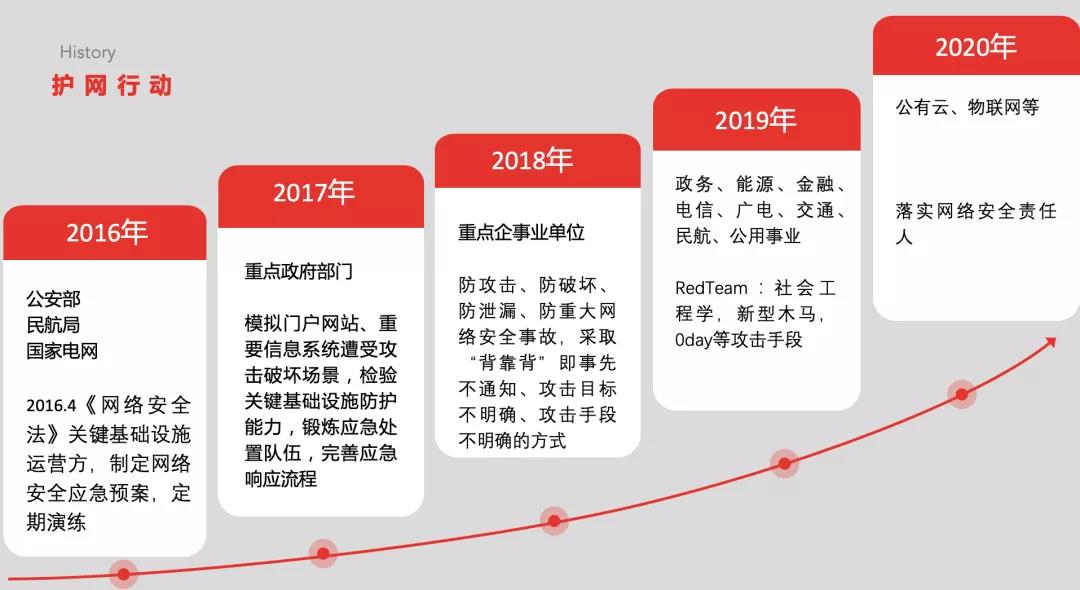 History
护网行动

2016年

公安部
民航局
国家电网

2016.4《网络安全法》关键基础设施运营方，制定网络安全应急预案，定期演练

2017年

重点政府部门

模拟门户网站、重要信息系统遭受攻击破坏场景，检验关键基础设施防护能力，锻炼应急处置队伍，完善应急响应流程

2018年

重点企事业单位

防攻击、防破坏、防泄漏、防重大网络安全事故，采取“背靠背”即事先不通知、攻击目标不明确、攻击手段不明确的方式

2019年

政务、能源、金融、电信、广电、交通、民航、公用事业

RedTeam：社会工程学，新型木马，0day等攻击手段

2020年

公有云、物联网等

落实网络安全责任人